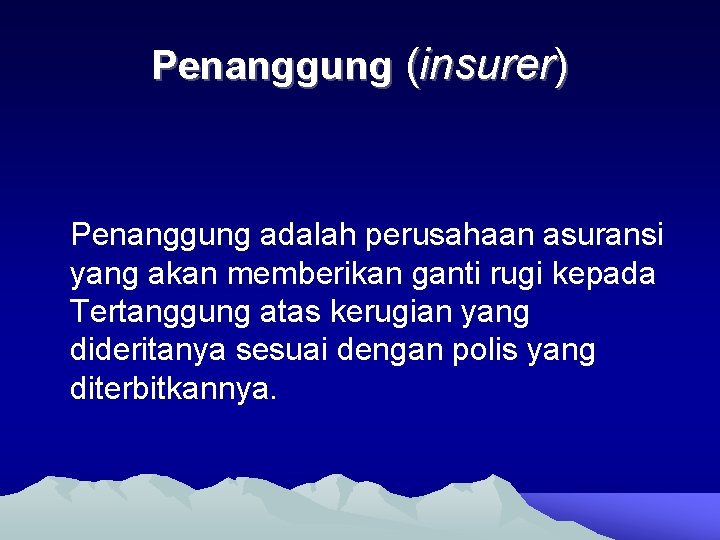 Penanggung (insurer)

Penanggung adalah perusahaan asuransi yang akan memberikan ganti rugi kepada Tertanggung atas kerugian yang dideritanya sesuai dengan polis yang diterbitkannya.